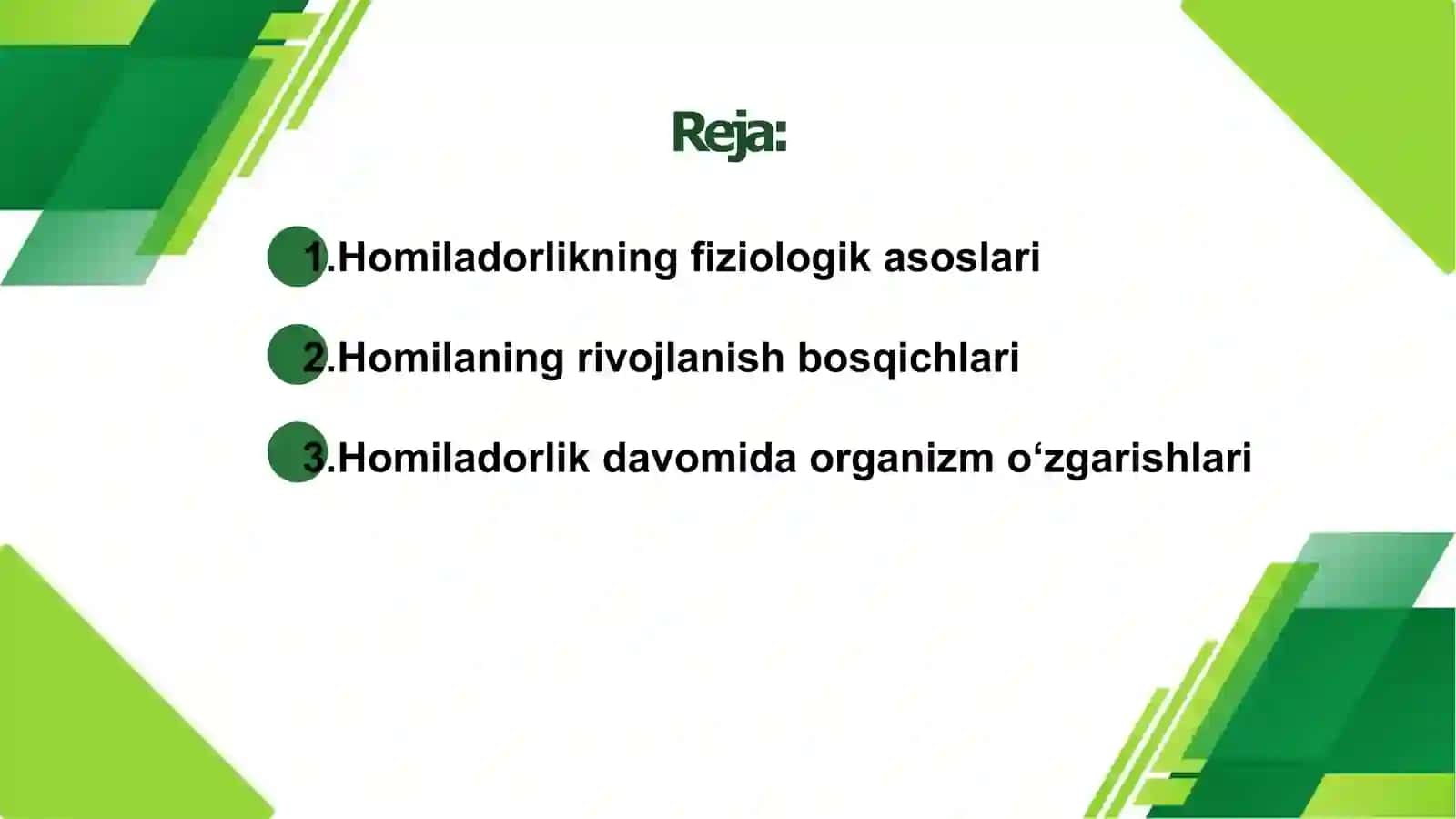 Reja:

1.Homiladorlikning fiziologik asoslari

2.Homilaning rivojlanish bosqichlari

3.Homiladorlik davomida organizm o‘zgarishlari